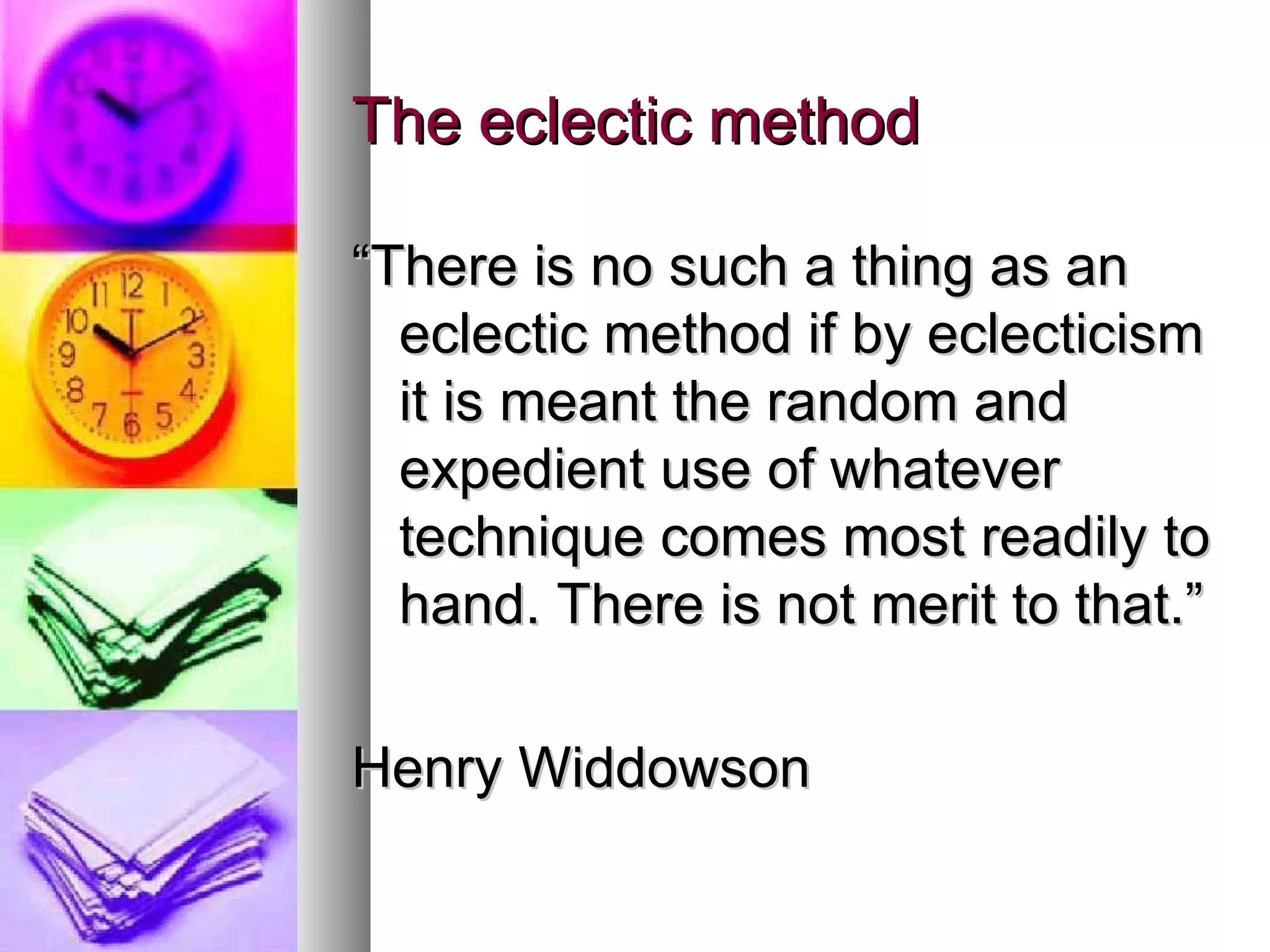 The eclectic method

“There is no such a thing as an eclectic method if by eclecticism it is meant the random and expedient use of whatever technique comes most readily to hand. There is not merit to that.”

Henry Widdowson